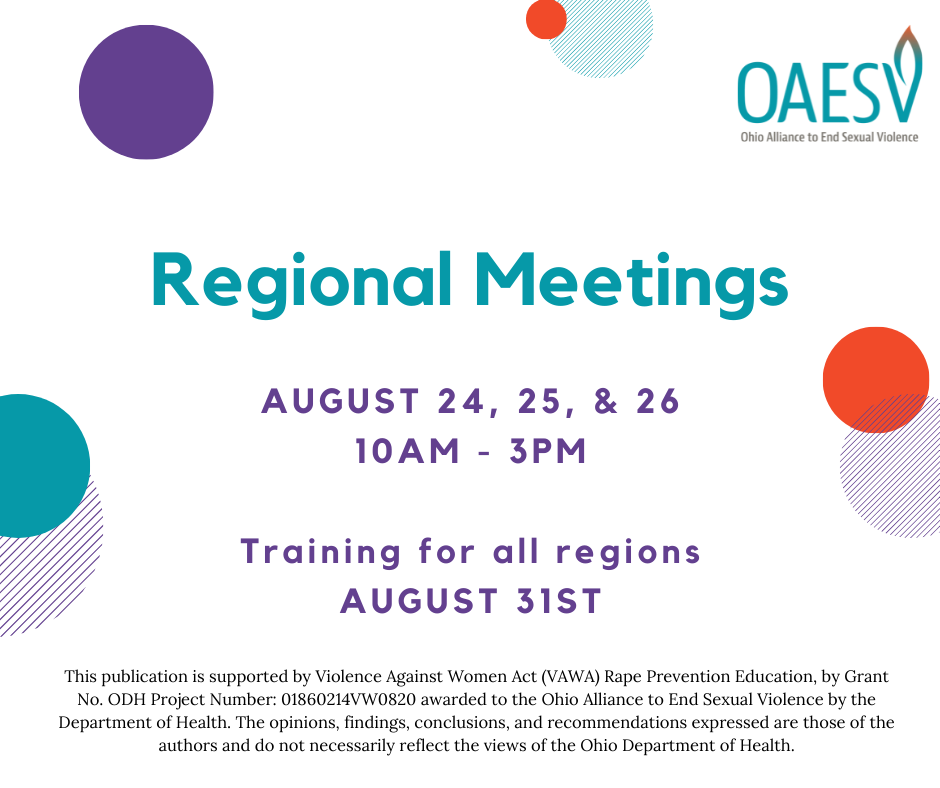 OAESV
Ohio Alliance to End Sexual Violence

Regional Meetings

AUGUST 24, 25, & 26
10AM - 3PM

Training for all regions
AUGUST 31ST

This publication is supported by Violence Against Women Act (VAWA) Rape Prevention Education, by Grant No. ODH Project Number: 01860214VW0820 awarded to the Ohio Alliance to End Sexual Violence by the Department of Health. The opinions, findings, conclusions, and recommendations expressed are those of the authors and do not necessarily reflect the views of the Ohio Department of Health.